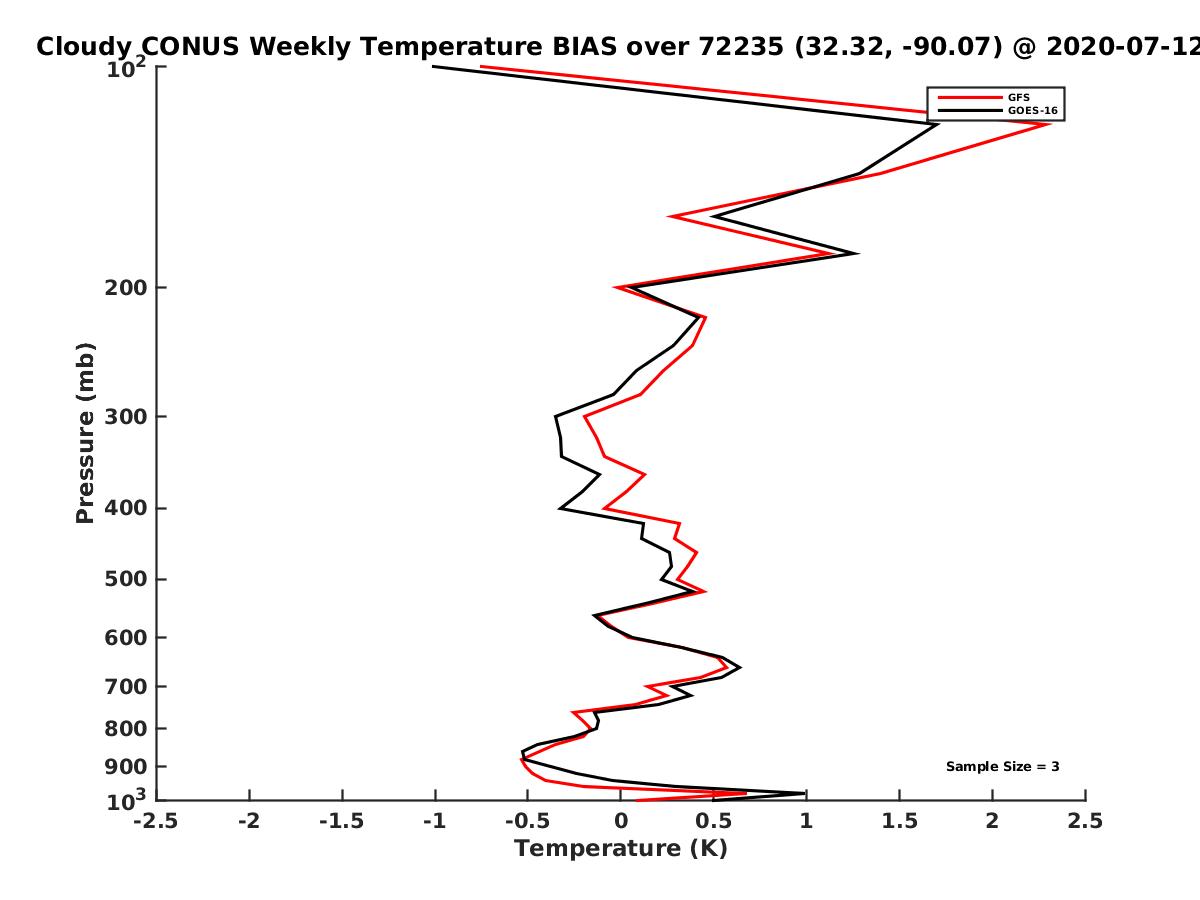 Cloudy CONUS Weekly Temperature BIAS over 72235 (32.32, -90.07) @ 2020-07-12

GFS
GOES-16

Pressure (mb)

$10^2$
200
300
400
500
600
700
800
900
$10^3$

Sample Size = 3

-2.5 -2 -1.5 -1 -0.5 0 0.5 1 1.5 2 2.5
Temperature (K)